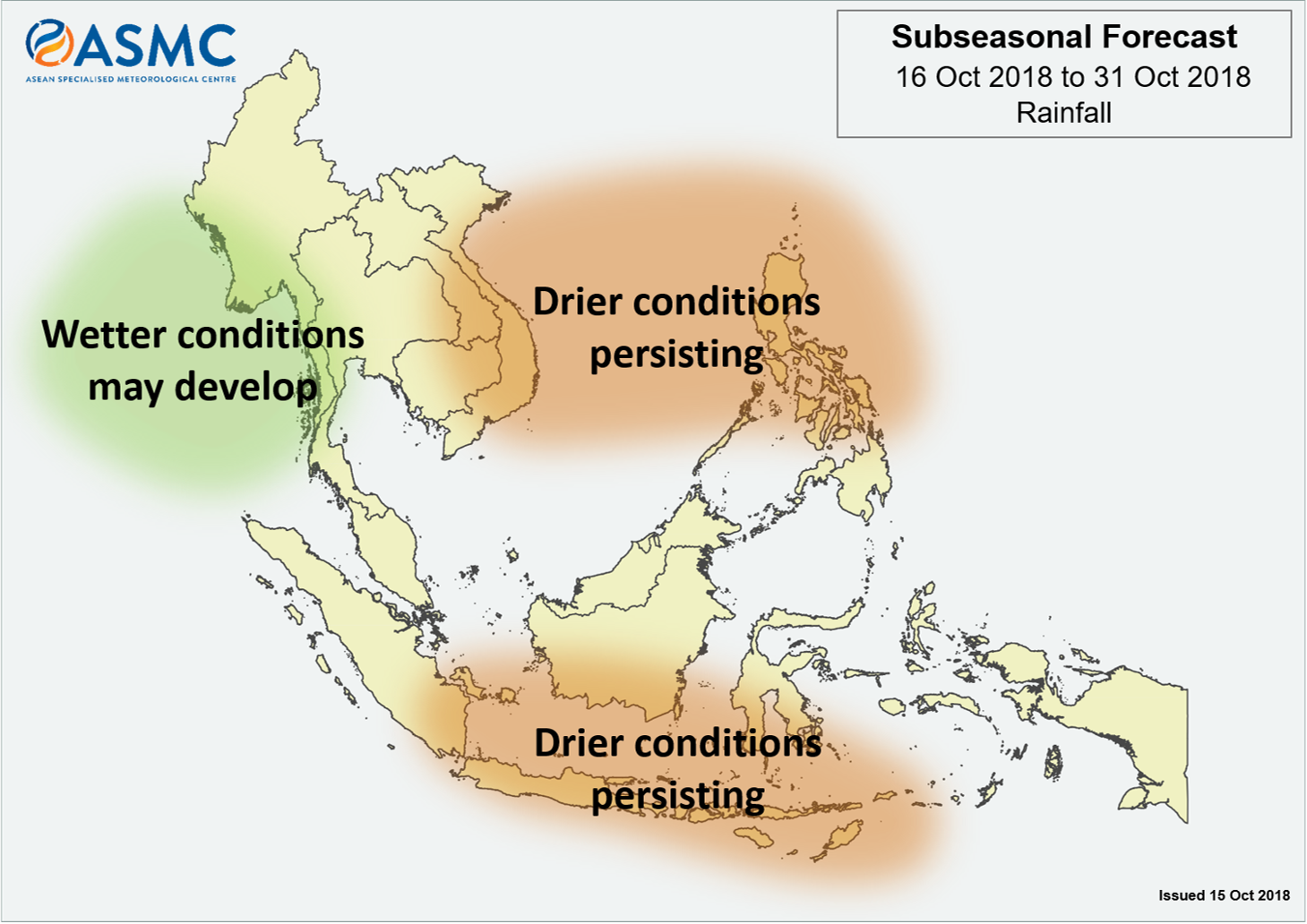 ASMC
ASEAN SPECIALISED METEOROLOGICAL CENTRE

Subseasonal Forecast
16 Oct 2018 to 31 Oct 2018
Rainfall

Wetter conditions may develop

Drier conditions persisting

Drier conditions persisting

Issued 15 Oct 2018